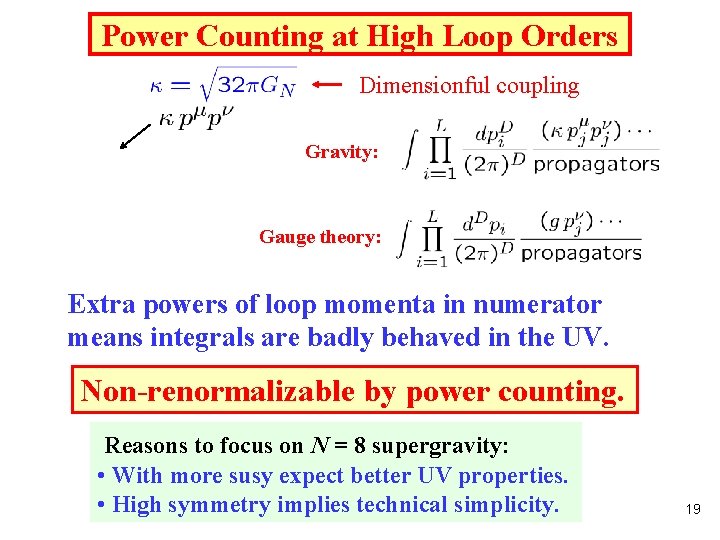 Power Counting at High Loop Orders

$\kappa = \sqrt{32\pi G_N}$ ← Dimensionful coupling

$\kappa\, p^\mu p^\nu$

Gravity: $\int \prod_{i=1}^{L} \frac{dp_i^D}{(2\pi)^D} \frac{(\kappa\, p_j^\mu p_j^\nu)\cdots}{\text{propagators}}$

Gauge theory: $\int \prod_{i=1}^{L} \frac{d^D p_i}{(2\pi)^D} \frac{(g\, p_j^\nu)\cdots}{\text{propagators}}$

Extra powers of loop momenta in numerator means integrals are badly behaved in the UV.

Non-renormalizable by power counting.

Reasons to focus on $N = 8$ supergravity:
• With more susy expect better UV properties.
• High symmetry implies technical simplicity.

19